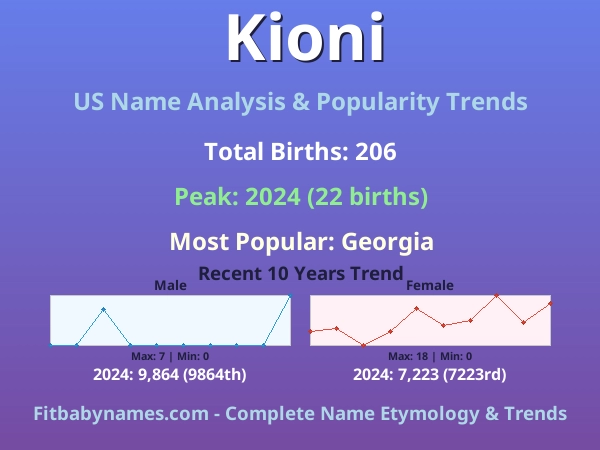 Kioni

US Name Analysis & Popularity Trends

Total Births: 206

Peak: 2024 (22 births)

Most Popular: Georgia

Recent 10 Years Trend

Male

Max: 7 | Min: 0

2024: 9,864 (9864th)

Female

Max: 18 | Min: 0

2024: 7,223 (7223rd)

Fitbabynames.com - Complete Name Etymology & Trends